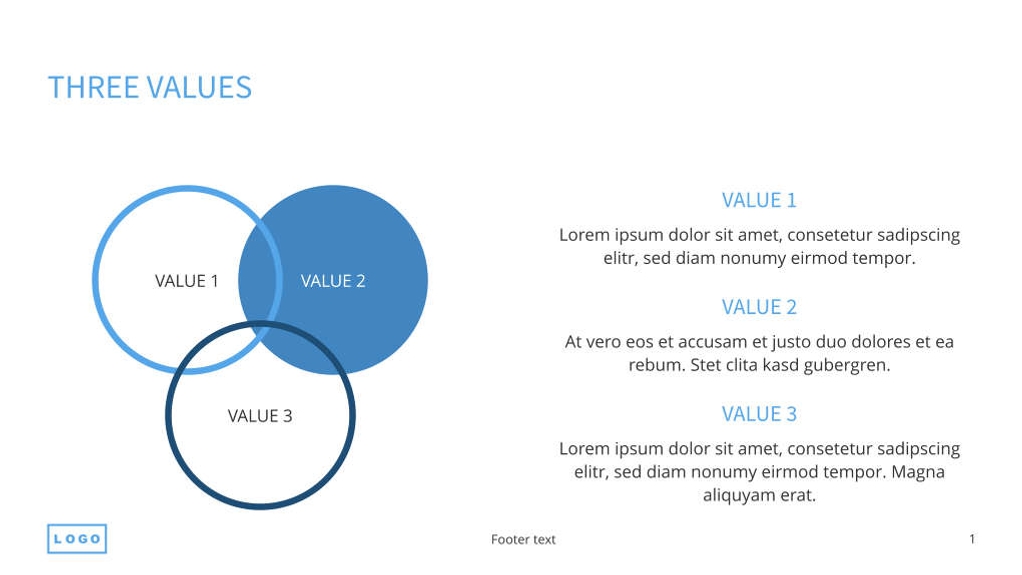 THREE VALUES

VALUE 1

VALUE 2

VALUE 3

VALUE 1

Lorem ipsum dolor sit amet, consetetur sadipscing elitr, sed diam nonumy eirmod tempor.

VALUE 2

At vero eos et accusam et justo duo dolores et ea rebum. Stet clita kasd gubergren.

VALUE 3

Lorem ipsum dolor sit amet, consetetur sadipscing elitr, sed diam nonumy eirmod tempor. Magna aliquyam erat.

LOGO

Footer text

1